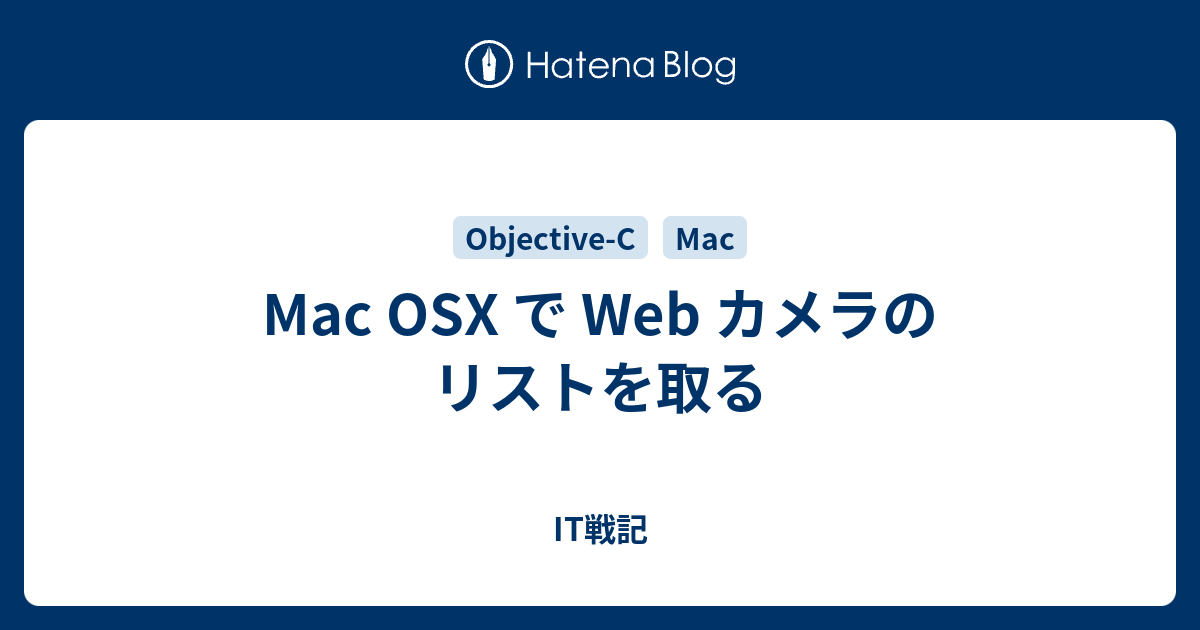 Hatena Blog

Objective-C Mac

Mac OSX で Web カメラのリストを取る

IT戦記